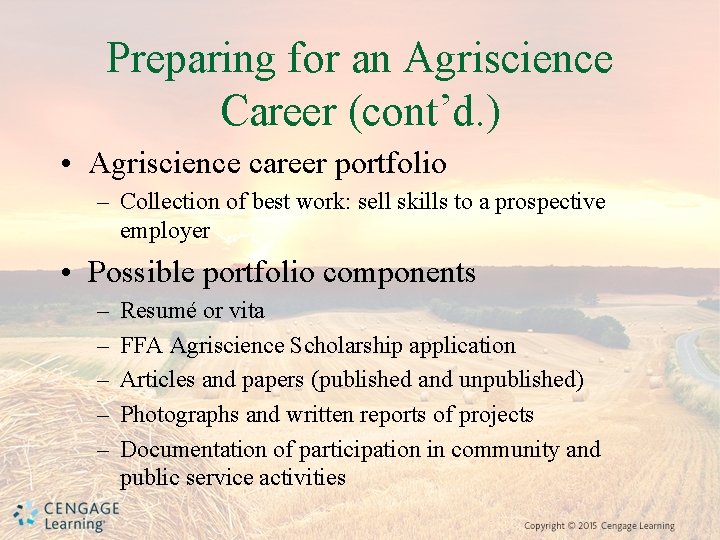 Preparing for an Agriscience Career (cont'd.)

• Agriscience career portfolio
– Collection of best work: sell skills to a prospective employer

• Possible portfolio components
– Resumé or vita
– FFA Agriscience Scholarship application
– Articles and papers (published and unpublished)
– Photographs and written reports of projects
– Documentation of participation in community and public service activities

CENGAGE Learning

Copyright © 2015 Cengage Learning